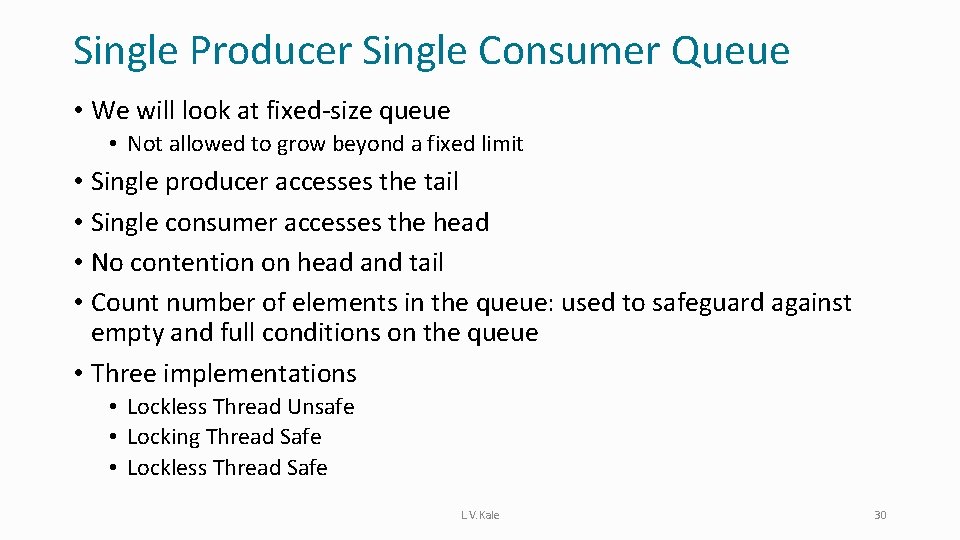 Single Producer Single Consumer Queue

• We will look at fixed-size queue
  • Not allowed to grow beyond a fixed limit
• Single producer accesses the tail
• Single consumer accesses the head
• No contention on head and tail
• Count number of elements in the queue: used to safeguard against empty and full conditions on the queue
• Three implementations
  • Lockless Thread Unsafe
  • Locking Thread Safe
  • Lockless Thread Safe

L.V.Kale

30